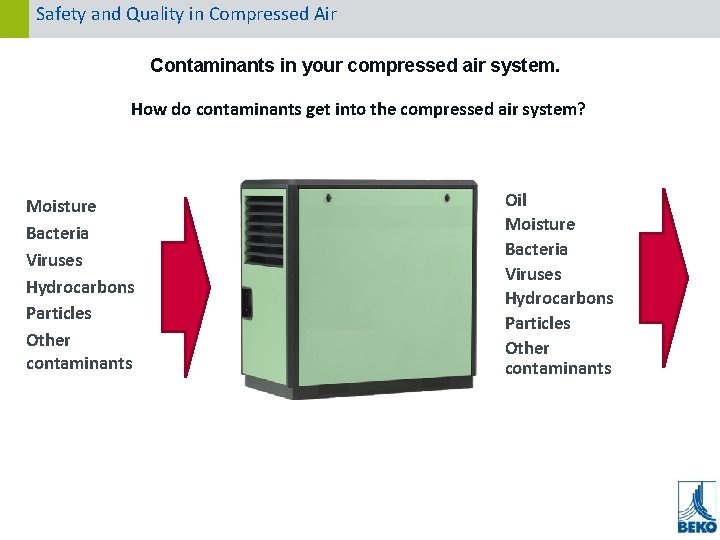 Safety and Quality in Compressed Air

Contaminants in your compressed air system.

How do contaminants get into the compressed air system?

Moisture
Bacteria
Viruses
Hydrocarbons
Particles
Other contaminants

Oil
Moisture
Bacteria
Viruses
Hydrocarbons
Particles
Other contaminants

BEKO